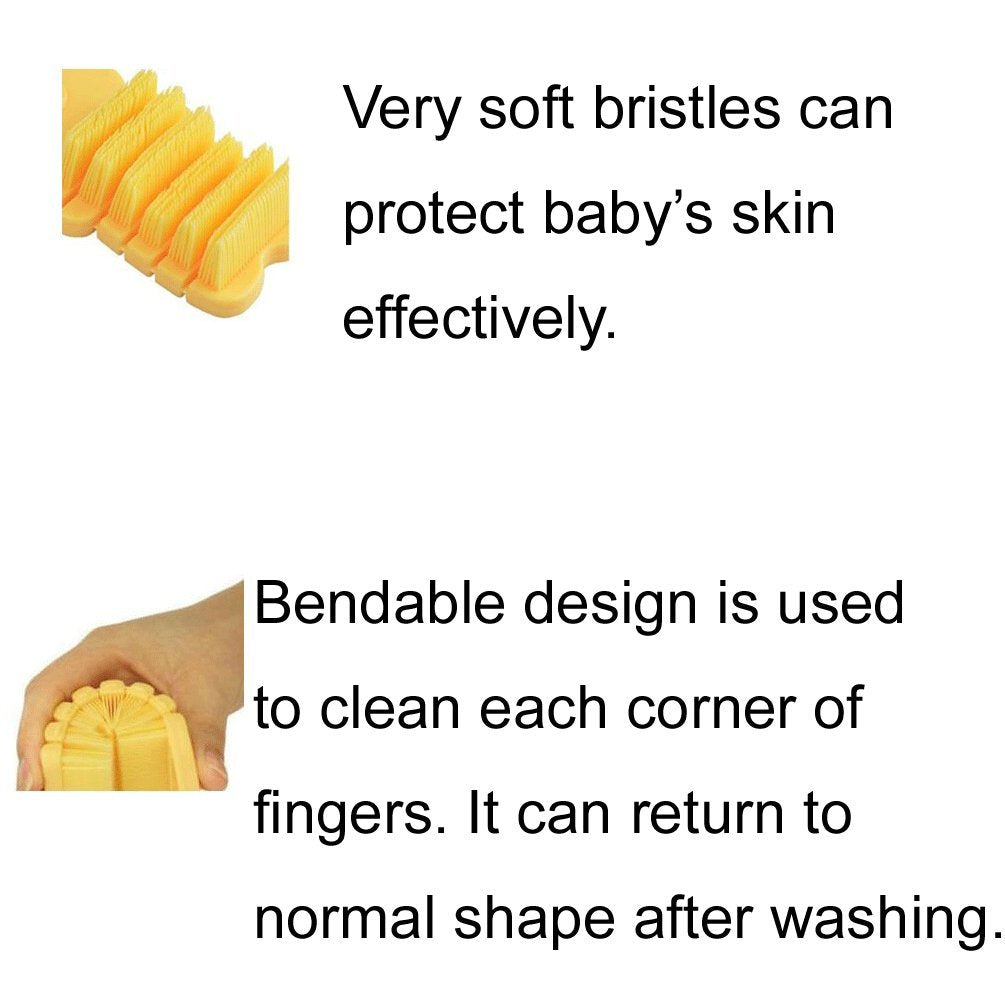 Very soft bristles can protect baby’s skin effectively.

Bendable design is used to clean each corner of fingers. It can return to normal shape after washing.